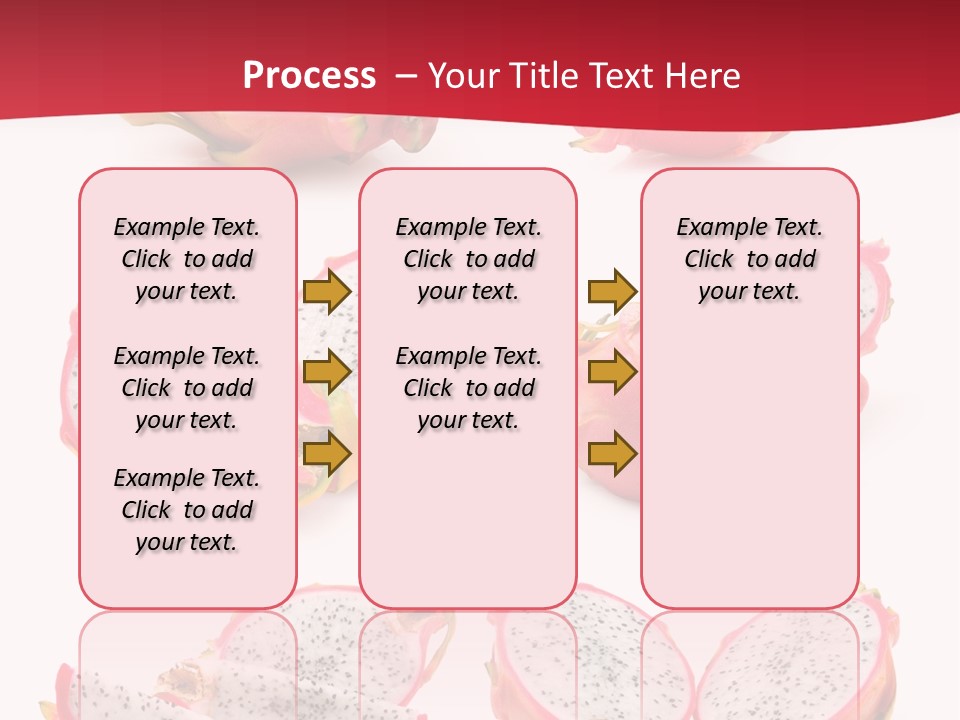 Process – Your Title Text Here

Example Text. Click to add your text.

Example Text. Click to add your text.

Example Text. Click to add your text.

Example Text. Click to add your text.

Example Text. Click to add your text.

Example Text. Click to add your text.